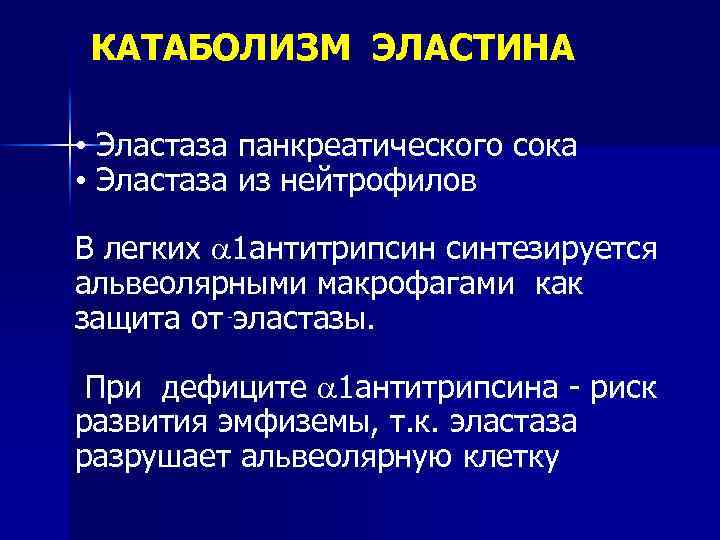 КАТАБОЛИЗМ ЭЛАСТИНА

• Эластаза панкреатического сока
• Эластаза из нейтрофилов

В легких $\alpha$1антитрипсин синтезируется альвеолярными макрофагами как защита от эластазы.

При дефиците $\alpha$1антитрипсина - риск развития эмфиземы, т.к. эластаза разрушает альвеолярную клетку